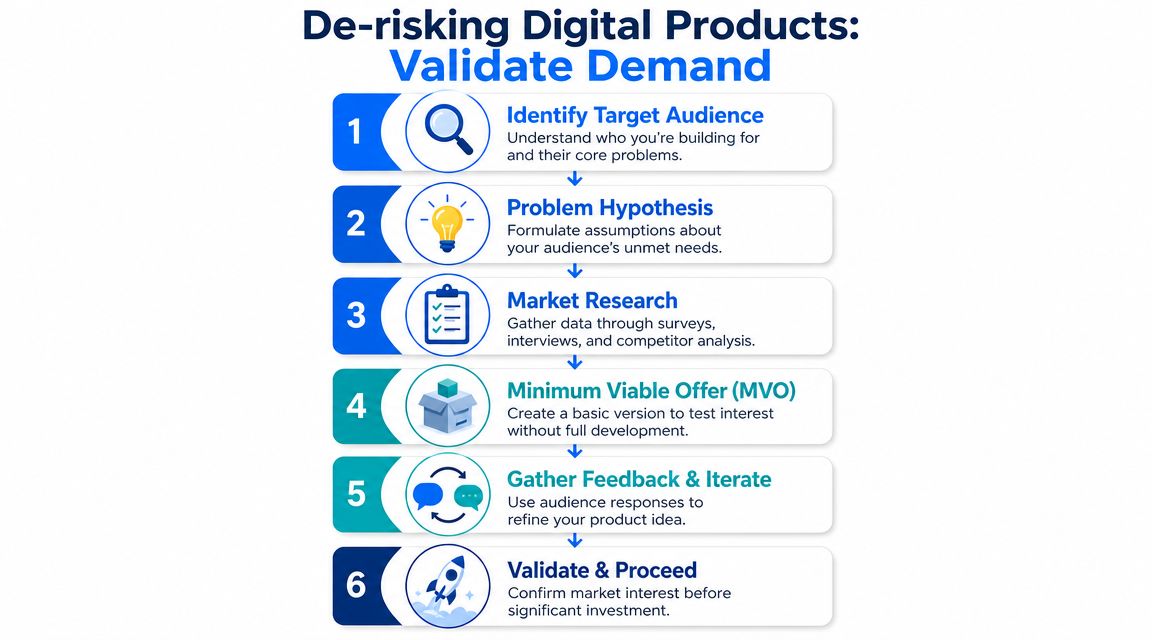 De-risking Digital Products:
Validate Demand

1
Identify Target Audience
Understand who you're building for and their core problems.

2
Problem Hypothesis
Formulate assumptions about your audience's unmet needs.

3
Market Research
Gather data through surveys, interviews, and competitor analysis.

4
Minimum Viable Offer (MVO)
Create a basic version to test interest without full development.

5
Gather Feedback & Iterate
Use audience responses to refine your product idea.

6
Validate & Proceed
Confirm market interest before significant investment.